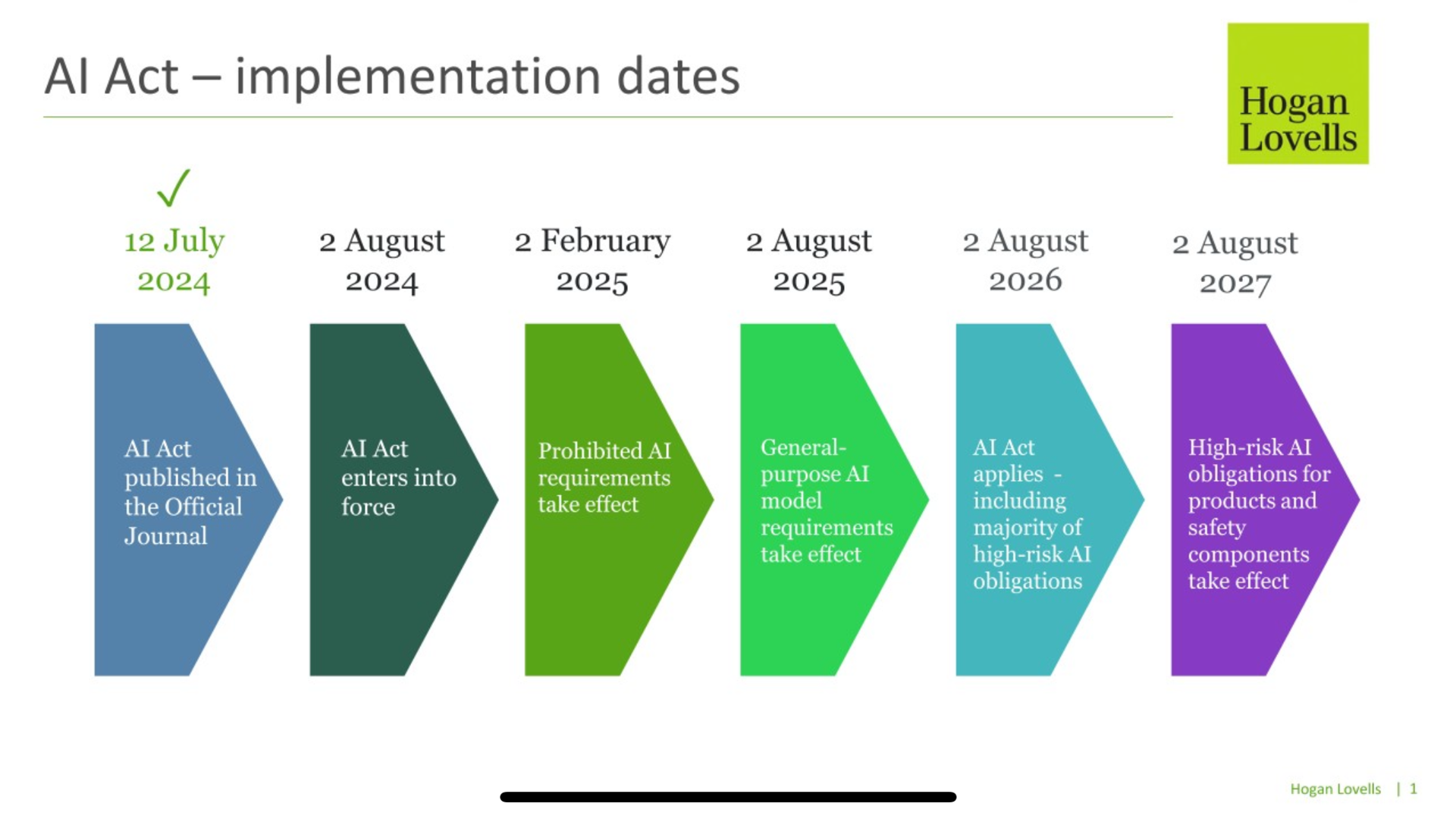 AI Act – implementation dates

Hogan Lovells

✓

12 July 2024

2 August 2024

2 February 2025

2 August 2025

2 August 2026

2 August 2027

AI Act published in the Official Journal

AI Act enters into force

Prohibited AI requirements take effect

General-purpose AI model requirements take effect

AI Act applies - including majority of high-risk AI obligations

High-risk AI obligations for products and safety components take effect

Hogan Lovells | 1